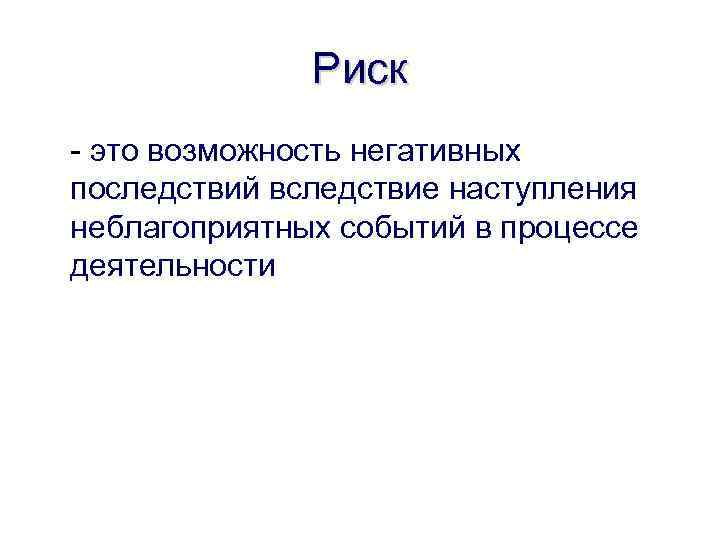 Риск

- это возможность негативных последствий вследствие наступления неблагоприятных событий в процессе деятельности